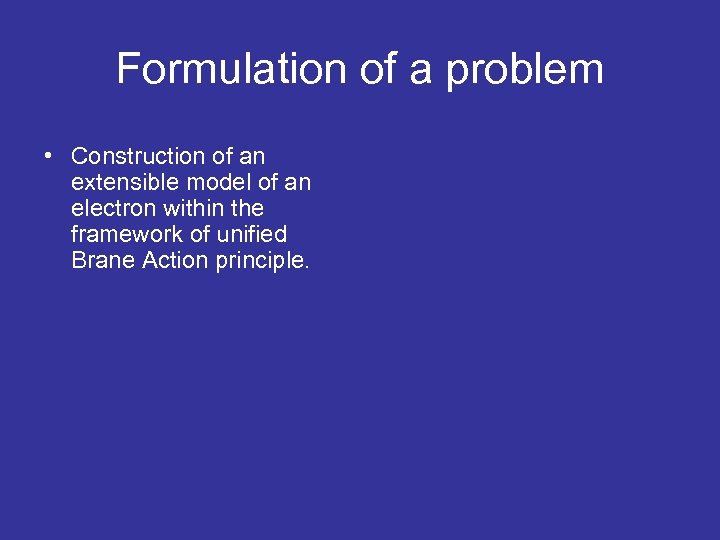 Formulation of a problem

• Construction of an extensible model of an electron within the framework of unified Brane Action principle.